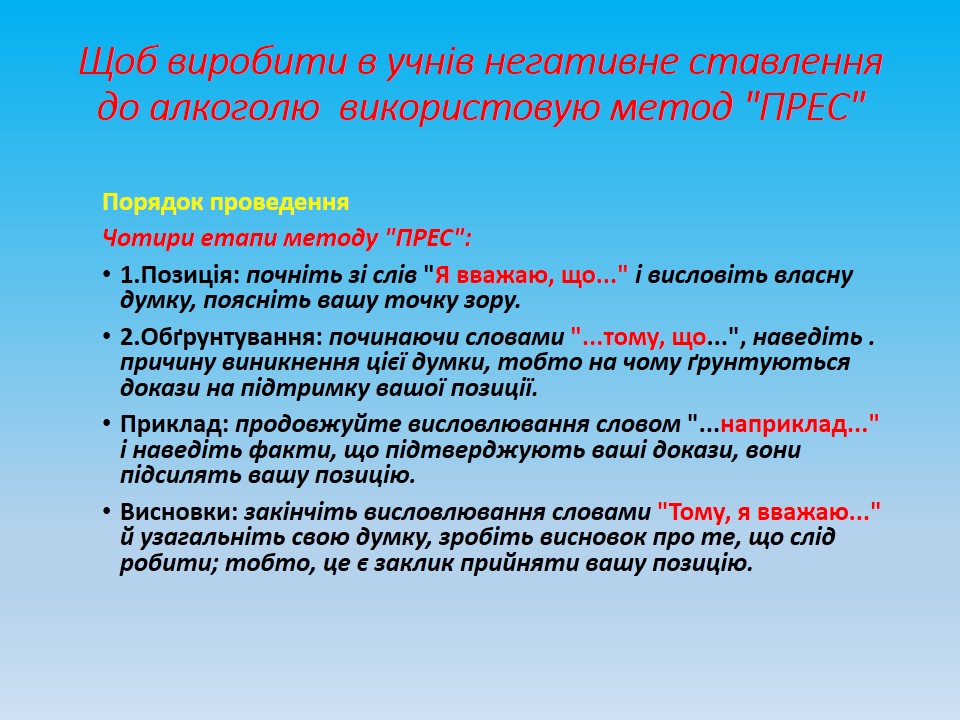 Щоб виробити в учнів негативне ставлення до алкоголю використовую метод "ПРЕС"

Порядок проведення

Чотири етапи методу "ПРЕС":

• 1.Позиція: почніть зі слів "Я вважаю, що..." і висловіть власну думку, поясніть вашу точку зору.

• 2.Обґрунтування: починаючи словами "...тому, що...", наведіть . причину виникнення цієї думки, тобто на чому ґрунтуються докази на підтримку вашої позиції.

• Приклад: продовжуйте висловлювання словом "...наприклад..." і наведіть факти, що підтверджують ваші докази, вони підсилять вашу позицію.

• Висновки: закінчіть висловлювання словами "Тому, я вважаю..." й узагальніть свою думку, зробіть висновок про те, що слід робити; тобто, це є заклик прийняти вашу позицію.